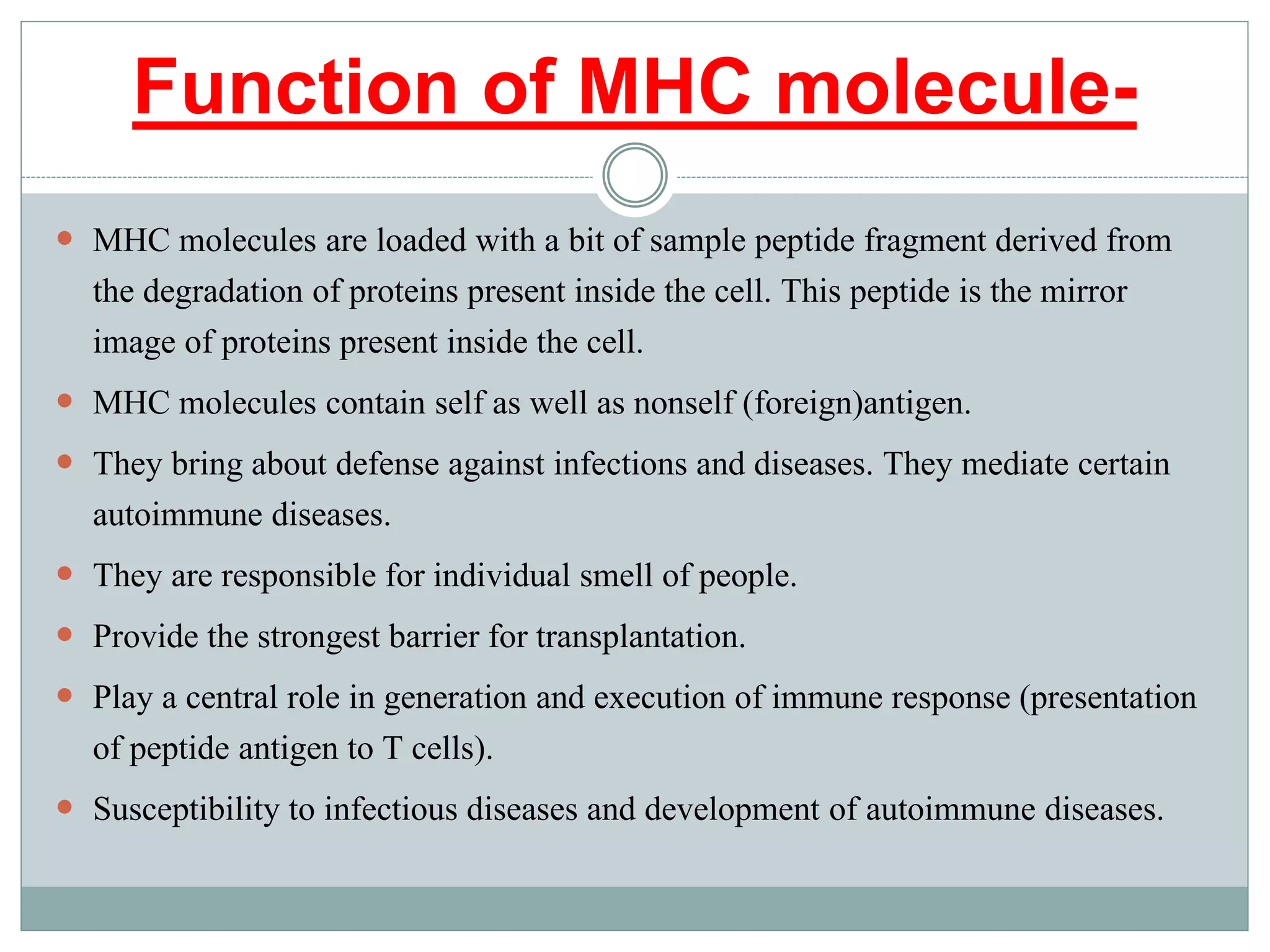 Function of MHC molecule-

- MHC molecules are loaded with a bit of sample peptide fragment derived from the degradation of proteins present inside the cell. This peptide is the mirror image of proteins present inside the cell.
- MHC molecules contain self as well as nonself (foreign)antigen.
- They bring about defense against infections and diseases. They mediate certain autoimmune diseases.
- They are responsible for individual smell of people.
- Provide the strongest barrier for transplantation.
- Play a central role in generation and execution of immune response (presentation of peptide antigen to T cells).
- Susceptibility to infectious diseases and development of autoimmune diseases.